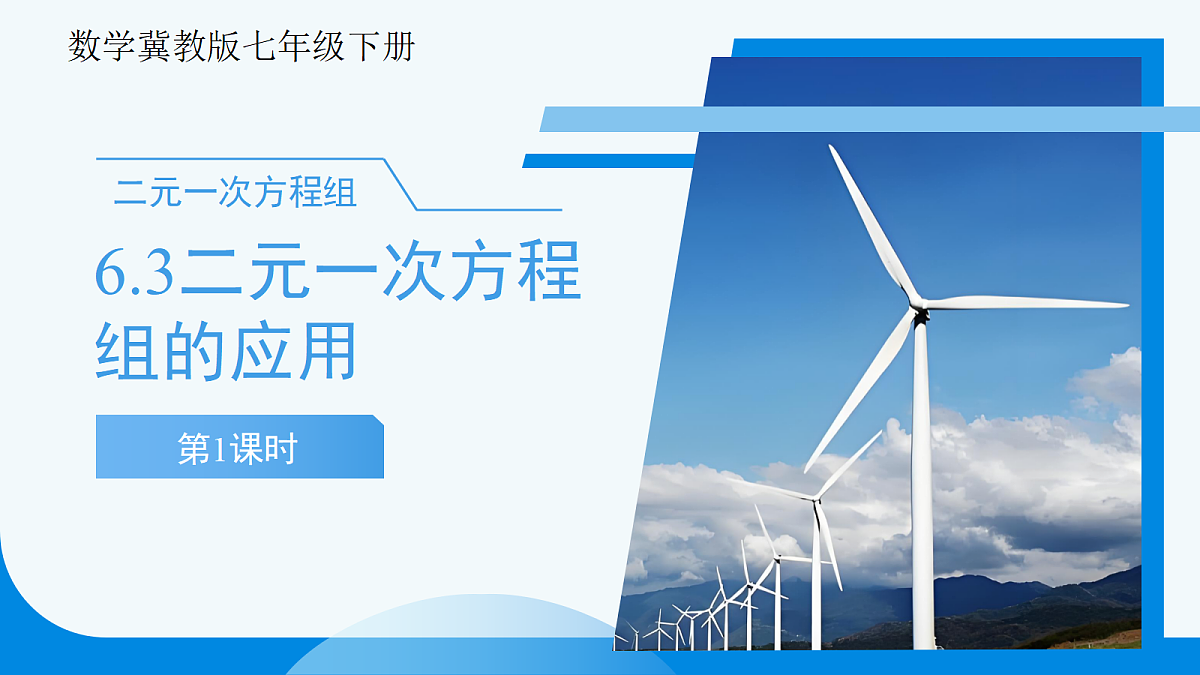 数学冀教版七年级下册

二元一次方程组

6.3二元一次方程组的应用

第1课时